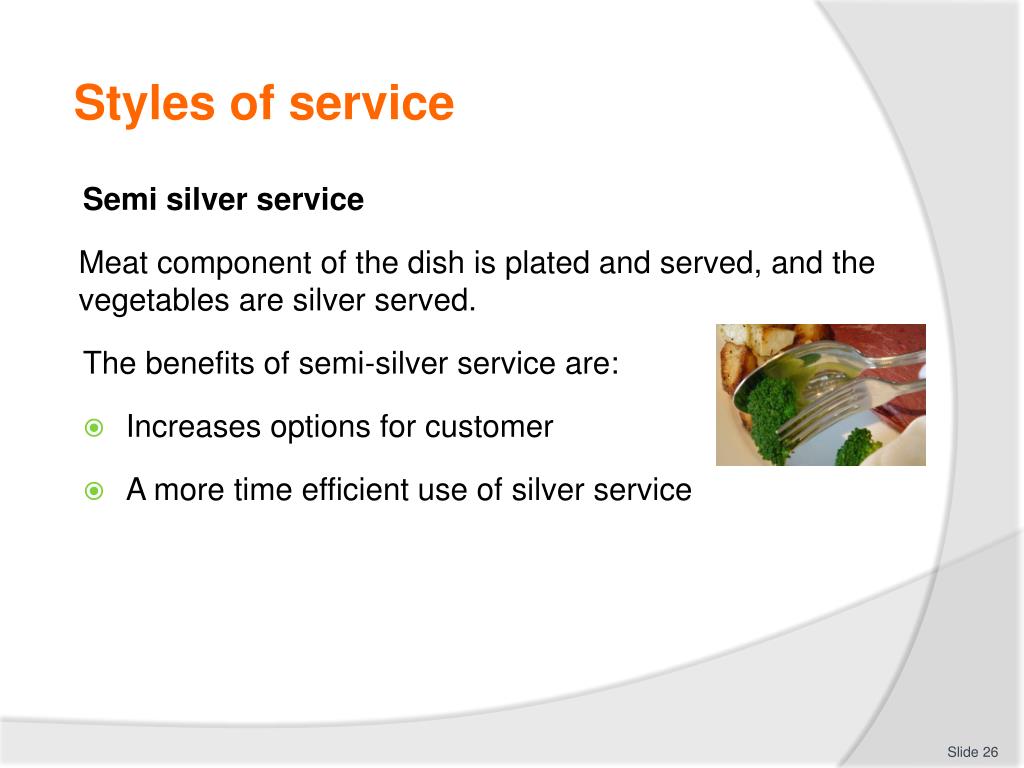 Styles of service

Semi silver service

Meat component of the dish is plated and served, and the vegetables are silver served.

The benefits of semi-silver service are:

Increases options for customer

A more time efficient use of silver service

Slide 26